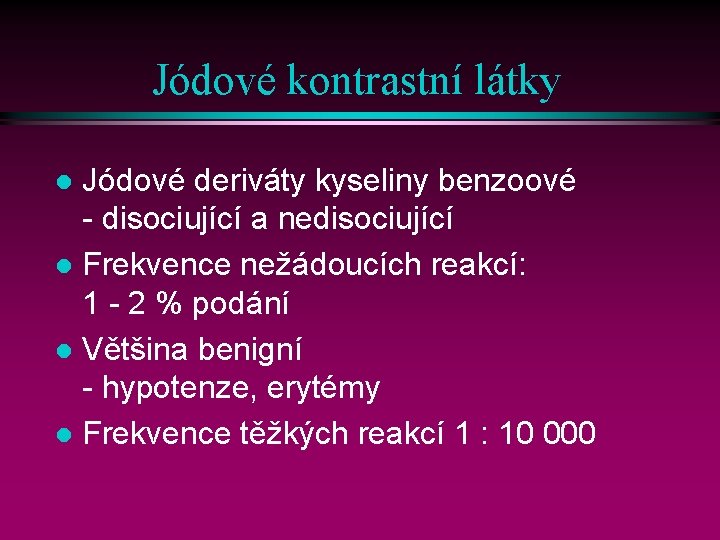 Jódové kontrastní látky

- Jódové deriváty kyseliny benzoové
- disociující a nedisociující
- Frekvence nežádoucích reakcí: 1 - 2 % podání
- Většina benigní
- hypotenze, erytémy
- Frekvence těžkých reakcí 1 : 10 000